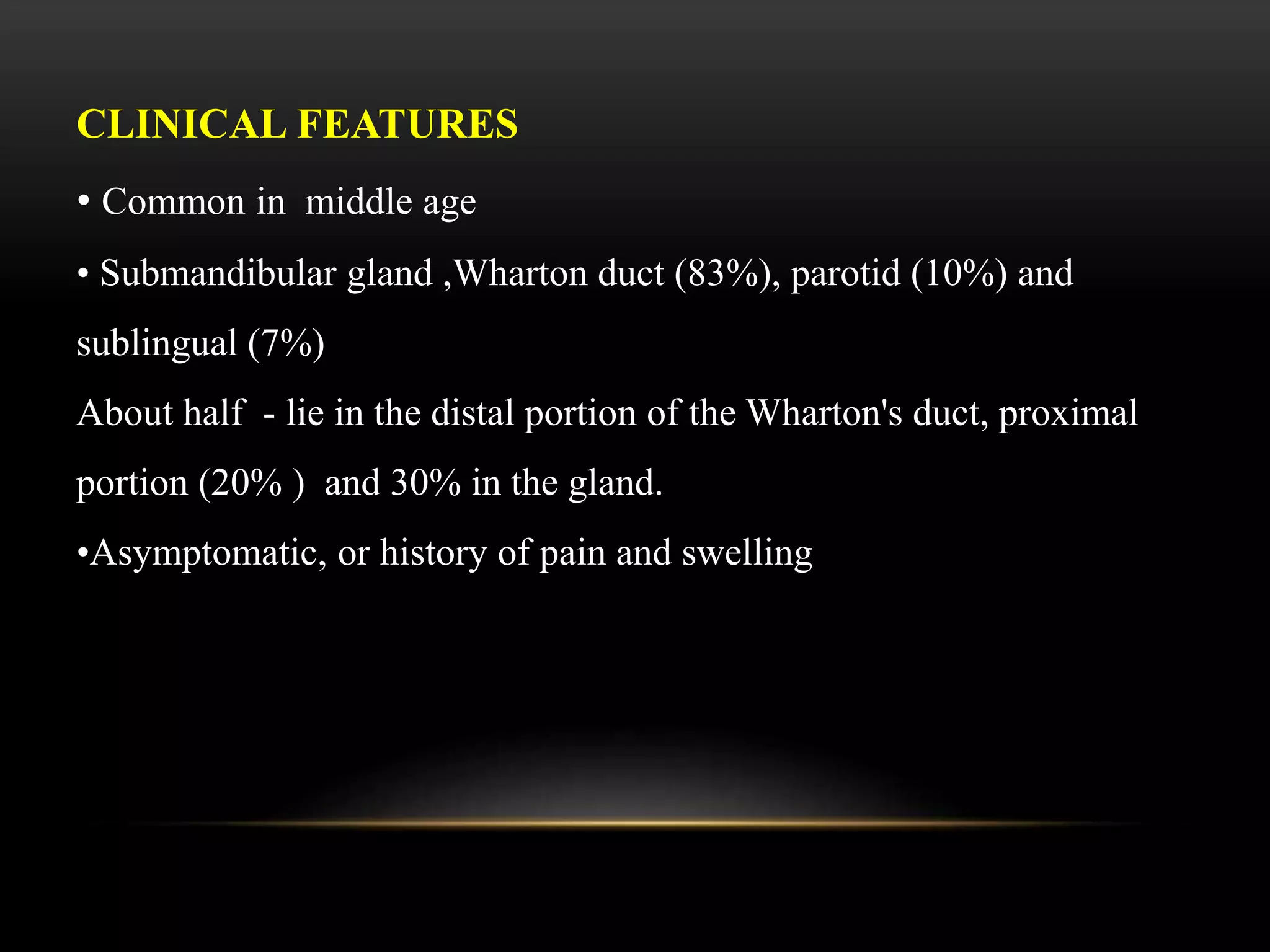 CLINICAL FEATURES

• Common in middle age

• Submandibular gland ,Wharton duct (83%), parotid (10%) and sublingual (7%)

About half - lie in the distal portion of the Wharton's duct, proximal portion (20% ) and 30% in the gland.

•Asymptomatic, or history of pain and swelling